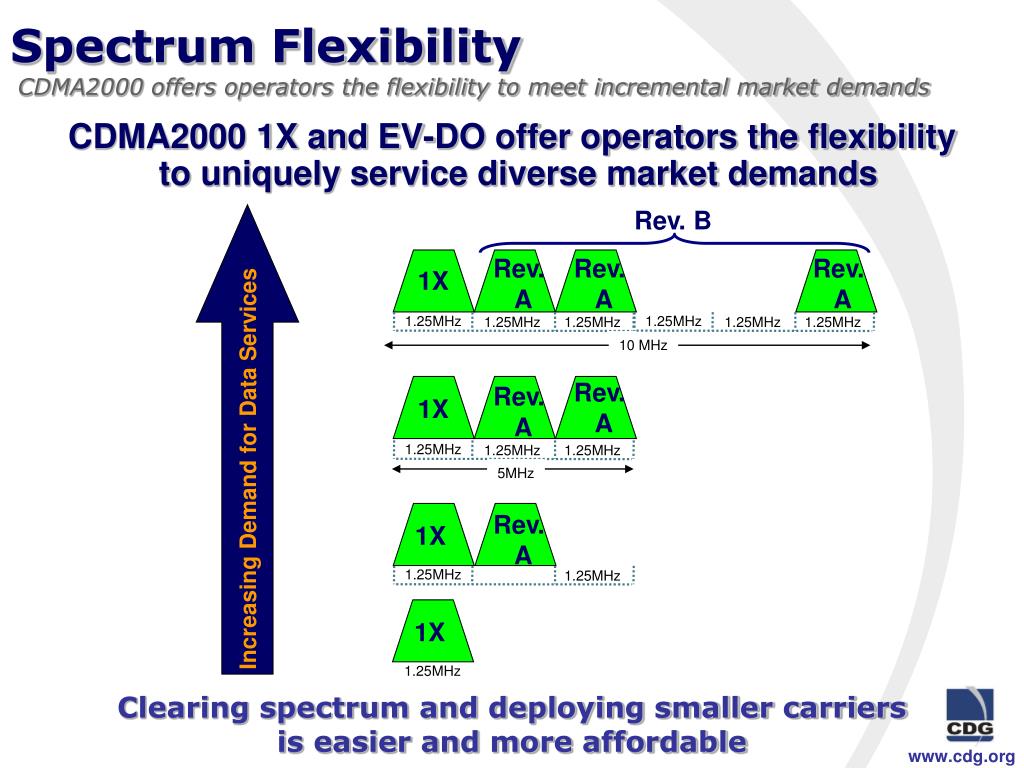 Spectrum Flexibility
CDMA2000 offers operators the flexibility to meet incremental market demands

CDMA2000 1X and EV-DO offer operators the flexibility to uniquely service diverse market demands

Increasing Demand for Data Services

Rev. B

1X
Rev. A
Rev. A
Rev. A
1.25MHz 1.25MHz 1.25MHz 1.25MHz 1.25MHz 1.25MHz
10 MHz

1X
Rev. A
Rev. A
1.25MHz 1.25MHz 1.25MHz
5MHz

1X
Rev. A
1.25MHz 1.25MHz

1X
1.25MHz

Clearing spectrum and deploying smaller carriers is easier and more affordable

CDG
www.cdg.org